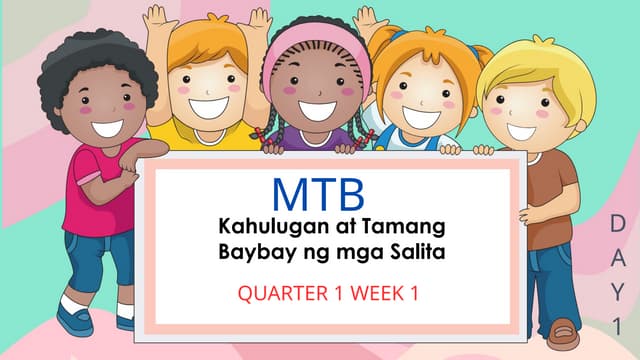 MTB
Kahulugan at Tamang Baybay ng mga Salita
QUARTER 1 WEEK 1

DAY 1